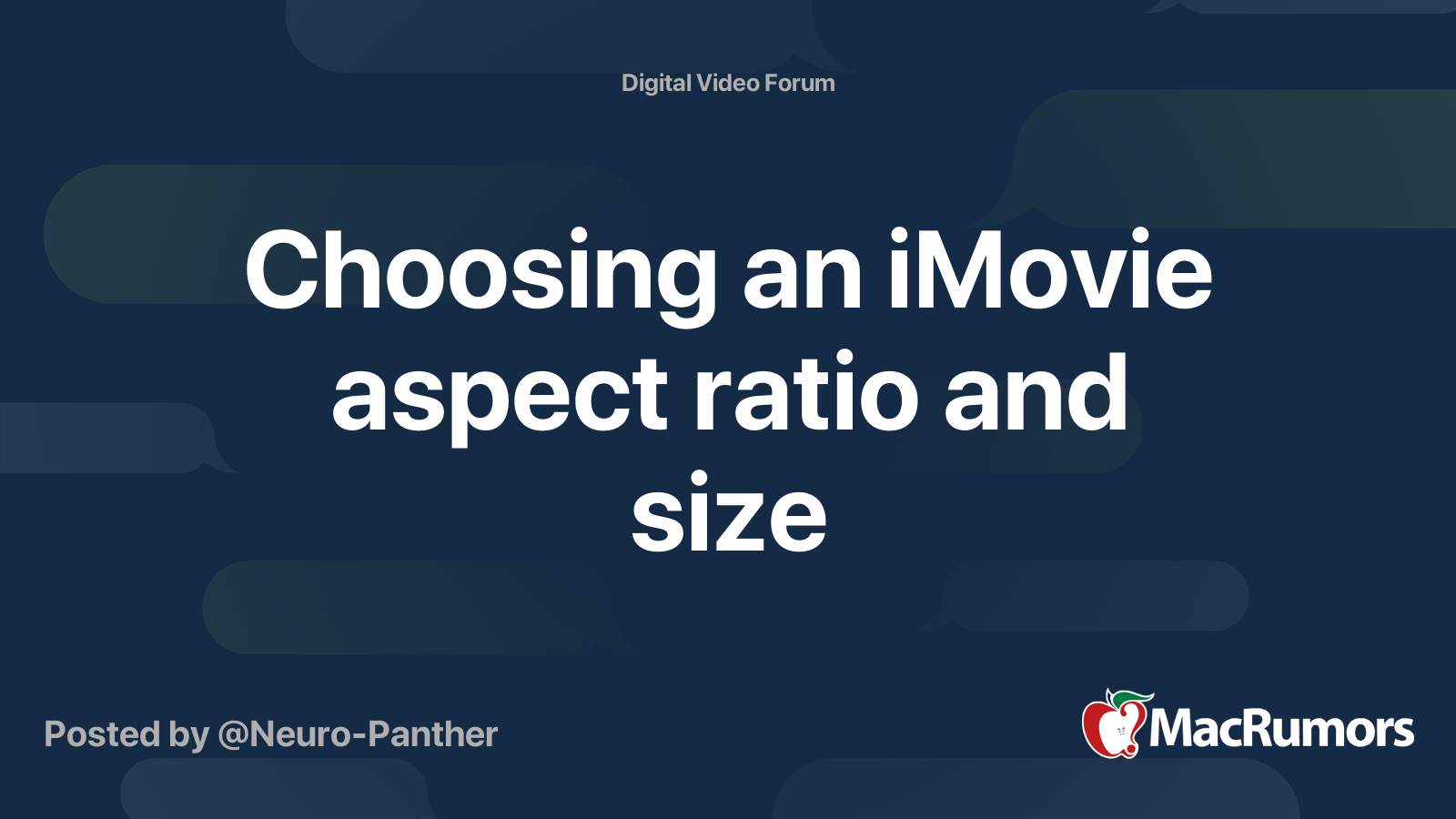 Digital Video Forum

Choosing an iMovie aspect ratio and size

Posted by @Neuro-Panther

MacRumors